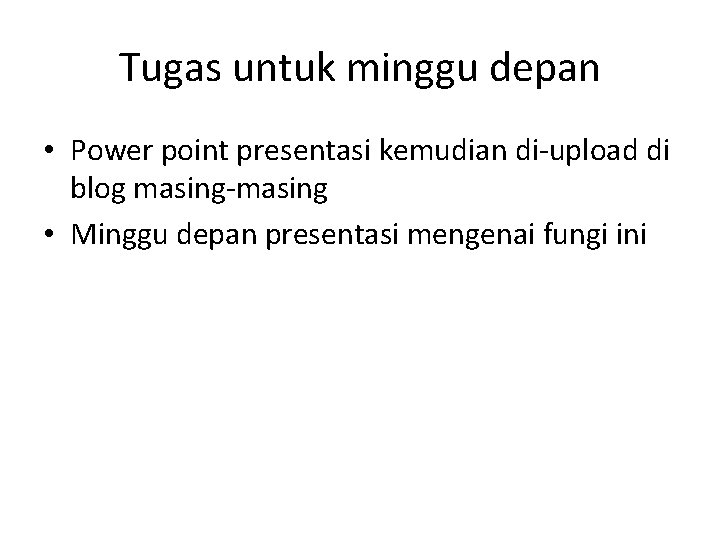 Tugas untuk minggu depan

• Power point presentasi kemudian di-upload di blog masing-masing
• Minggu depan presentasi mengenai fungi ini